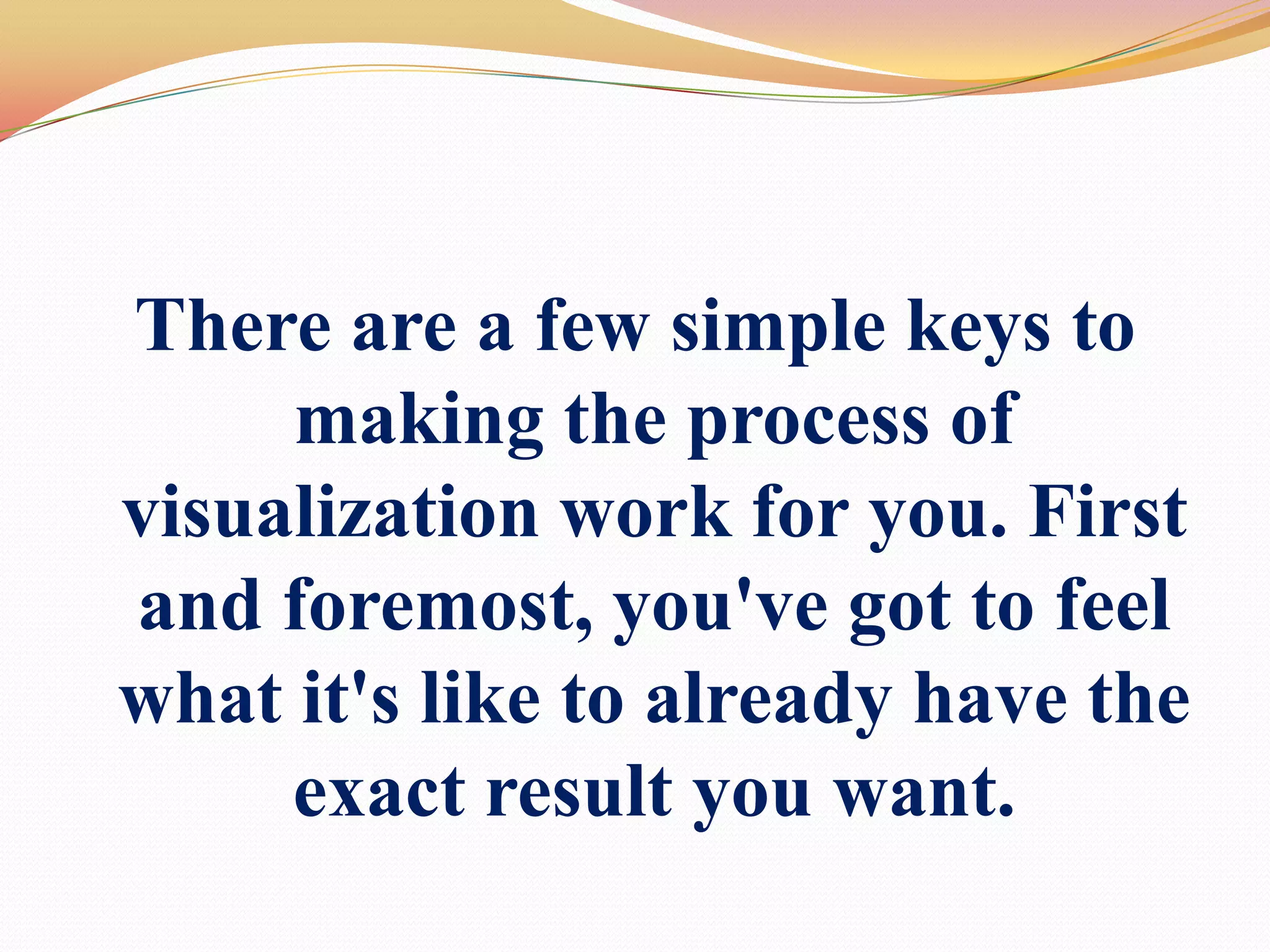 There are a few simple keys to making the process of visualization work for you. First and foremost, you've got to feel what it's like to already have the exact result you want.